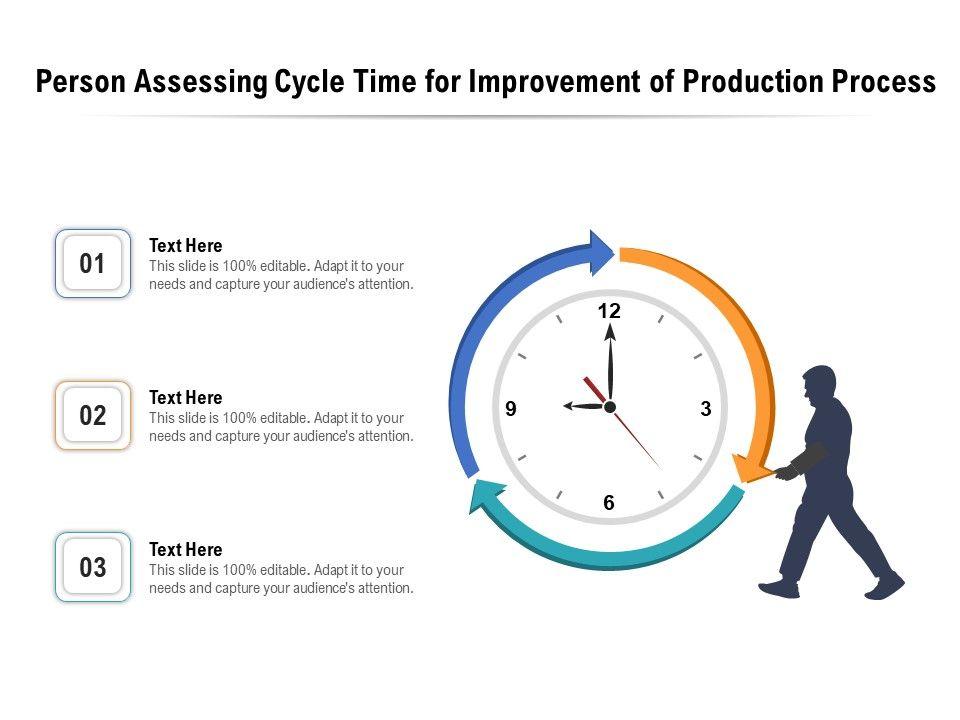 Person Assessing Cycle Time for Improvement of Production Process

01

Text Here
This slide is 100% editable. Adapt it to your needs and capture your audience's attention.

02

Text Here
This slide is 100% editable. Adapt it to your needs and capture your audience's attention.

03

Text Here
This slide is 100% editable. Adapt it to your needs and capture your audience's attention.

12
3
6
9